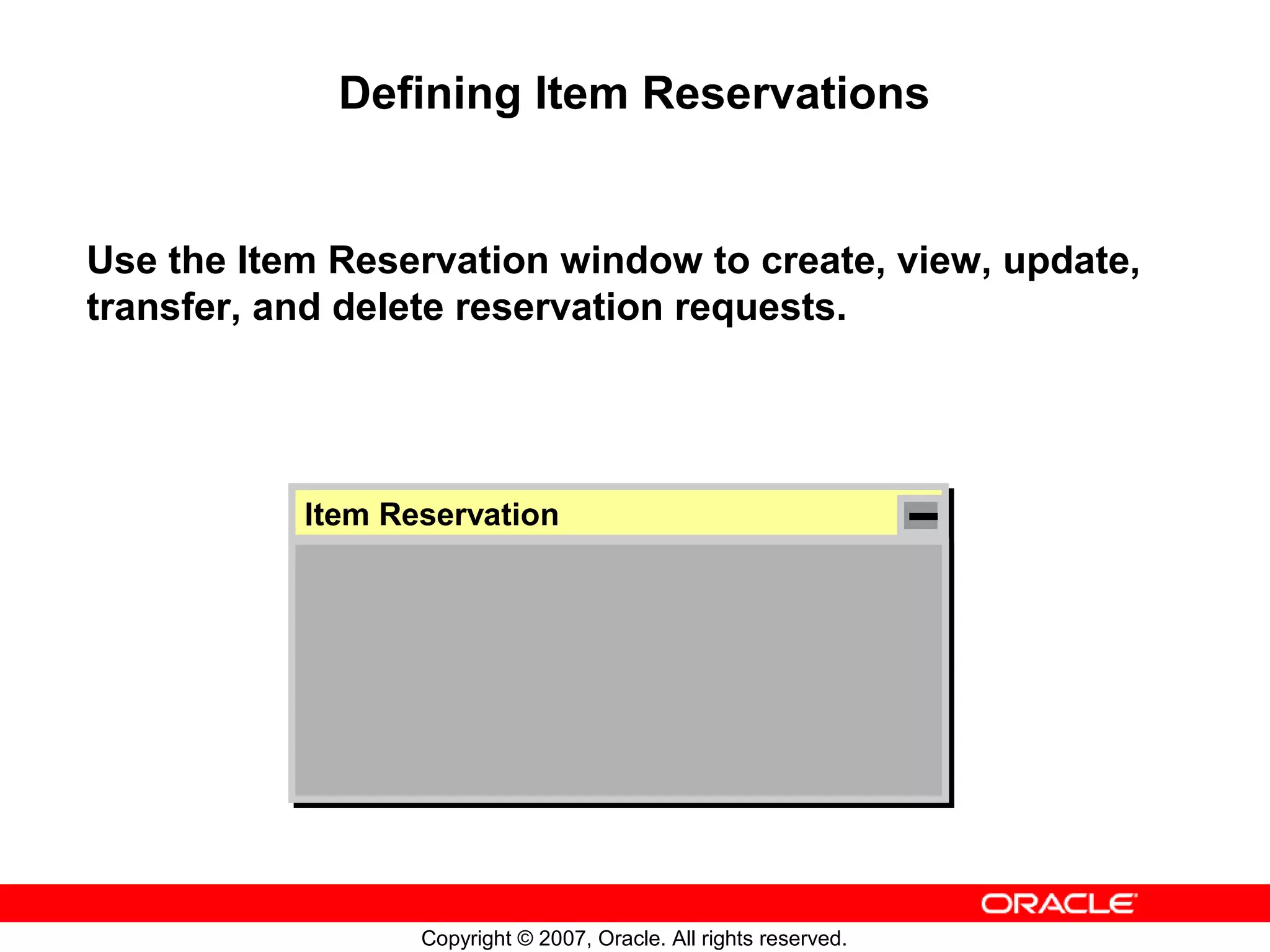 Defining Item Reservations

Use the Item Reservation window to create, view, update, transfer, and delete reservation requests.

Item Reservation

ORACLE

Copyright © 2007, Oracle. All rights reserved.